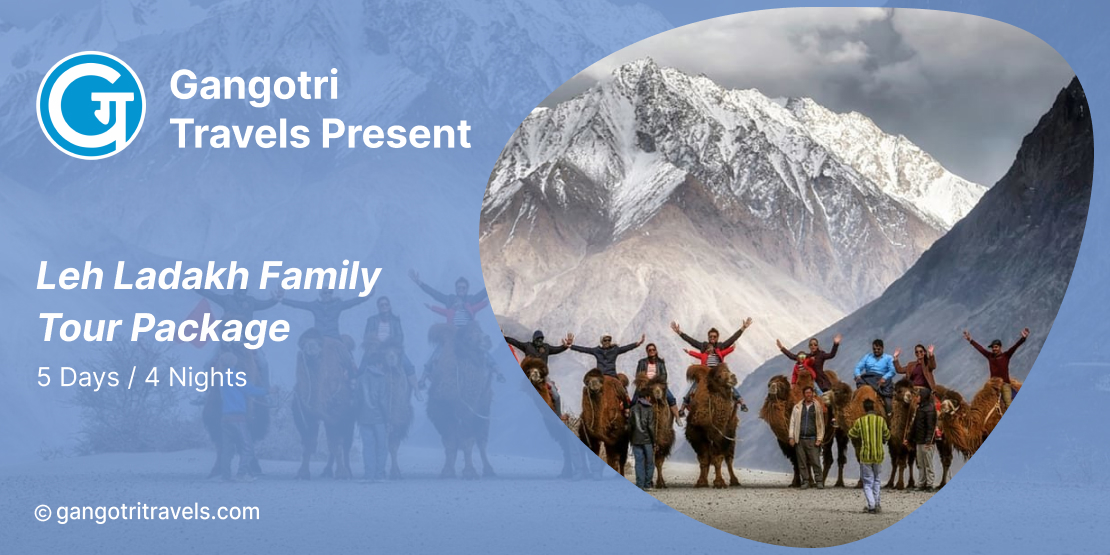 Gangotri Travels Present

Leh Ladakh Family Tour Package

5 Days / 4 Nights

© gangotritravels.com